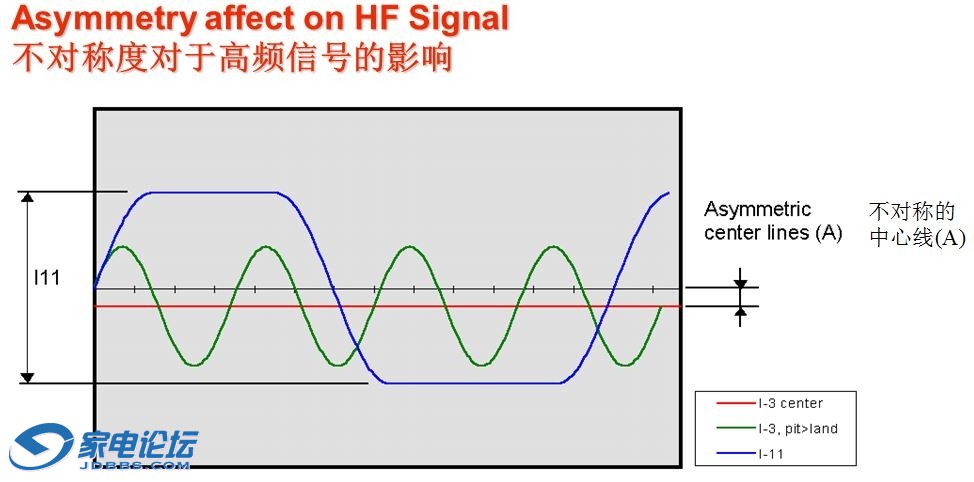 Asymmetry affect on HF Signal
不对称度对于高频信号的影响

I11

Asymmetric center lines (A)

不对称的中心线(A)

I-3 center
I-3, pit>land
I-11

家电论坛
JDBBS.COM